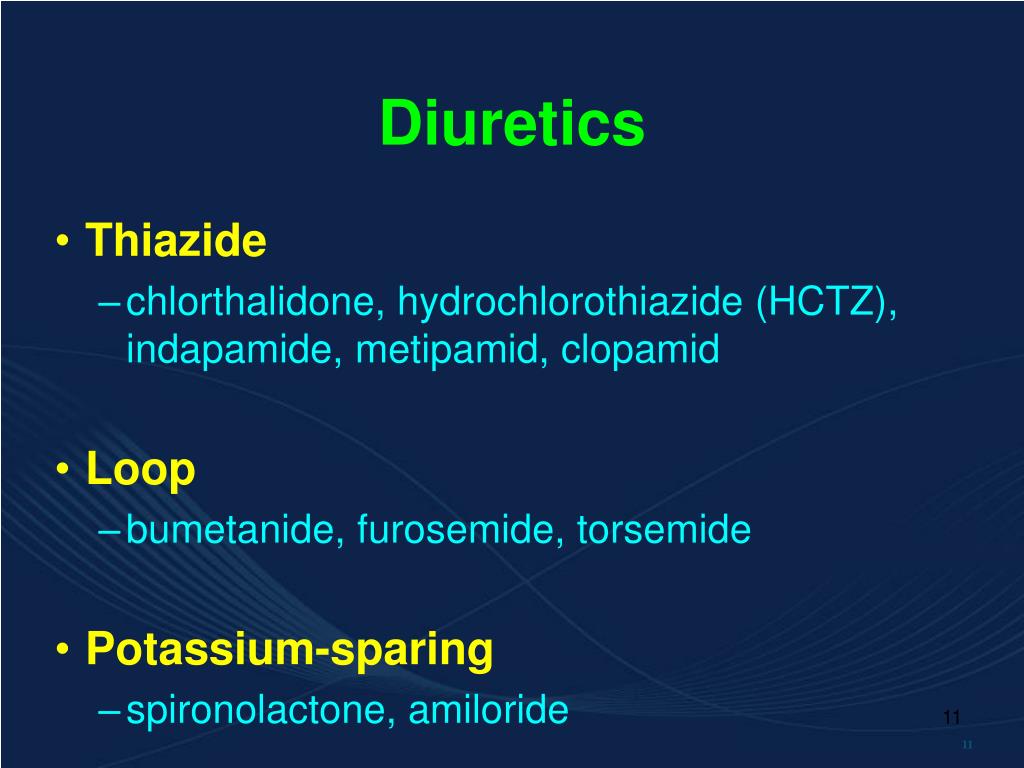 Diuretics

• Thiazide
– chlorthalidone, hydrochlorothiazide (HCTZ), indapamide, metipamid, clopamid

• Loop
– bumetanide, furosemide, torsemide

• Potassium-sparing
– spironolactone, amiloride

11

11